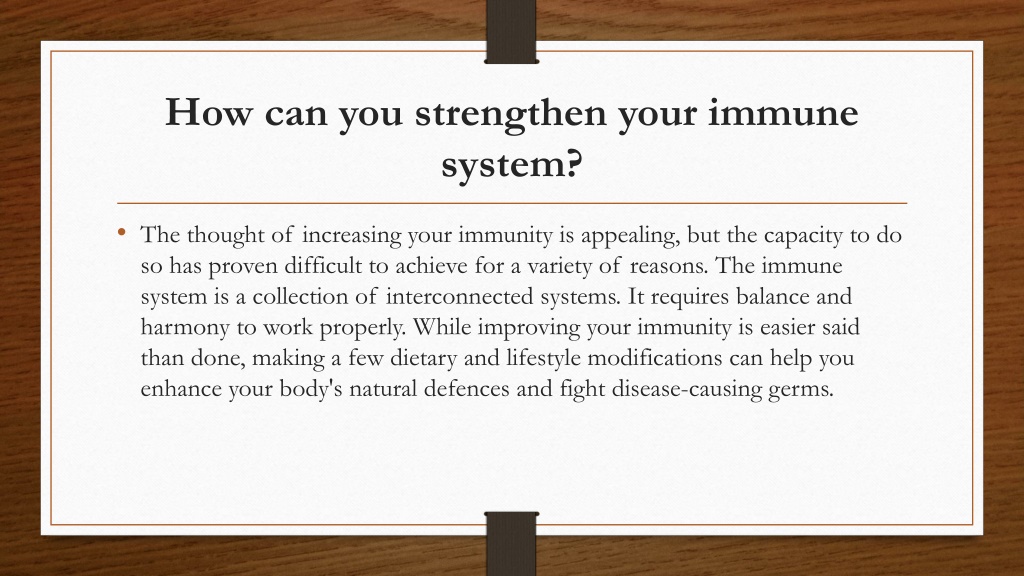 How can you strengthen your immune system?

• The thought of increasing your immunity is appealing, but the capacity to do so has proven difficult to achieve for a variety of reasons. The immune system is a collection of interconnected systems. It requires balance and harmony to work properly. While improving your immunity is easier said than done, making a few dietary and lifestyle modifications can help you enhance your body's natural defences and fight disease-causing germs.